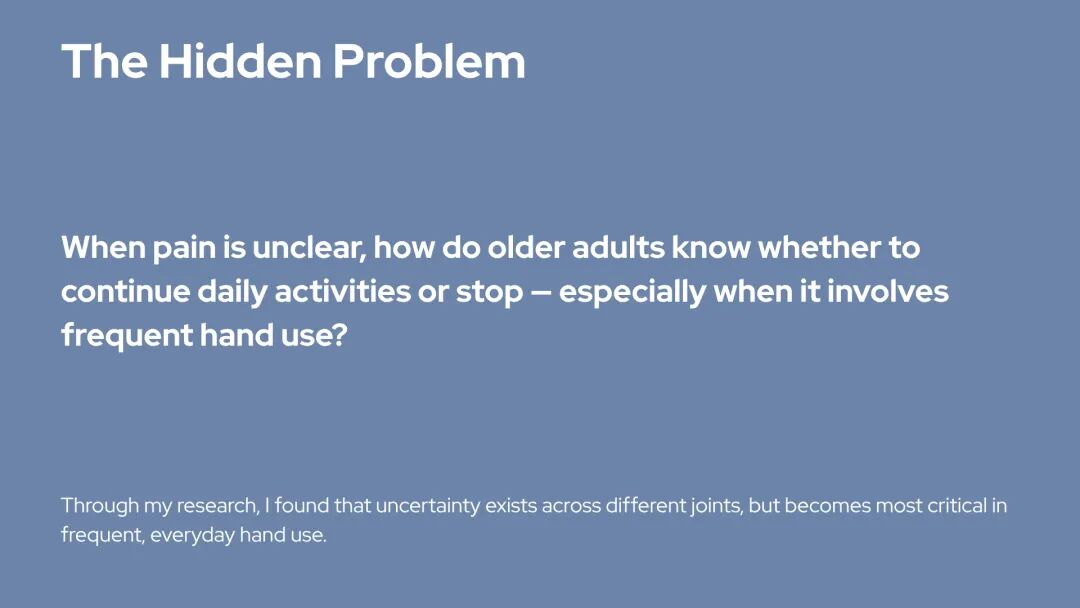 The Hidden Problem

When pain is unclear, how do older adults know whether to continue daily activities or stop — especially when it involves frequent hand use?

Through my research, I found that uncertainty exists across different joints, but becomes most critical in frequent, everyday hand use.